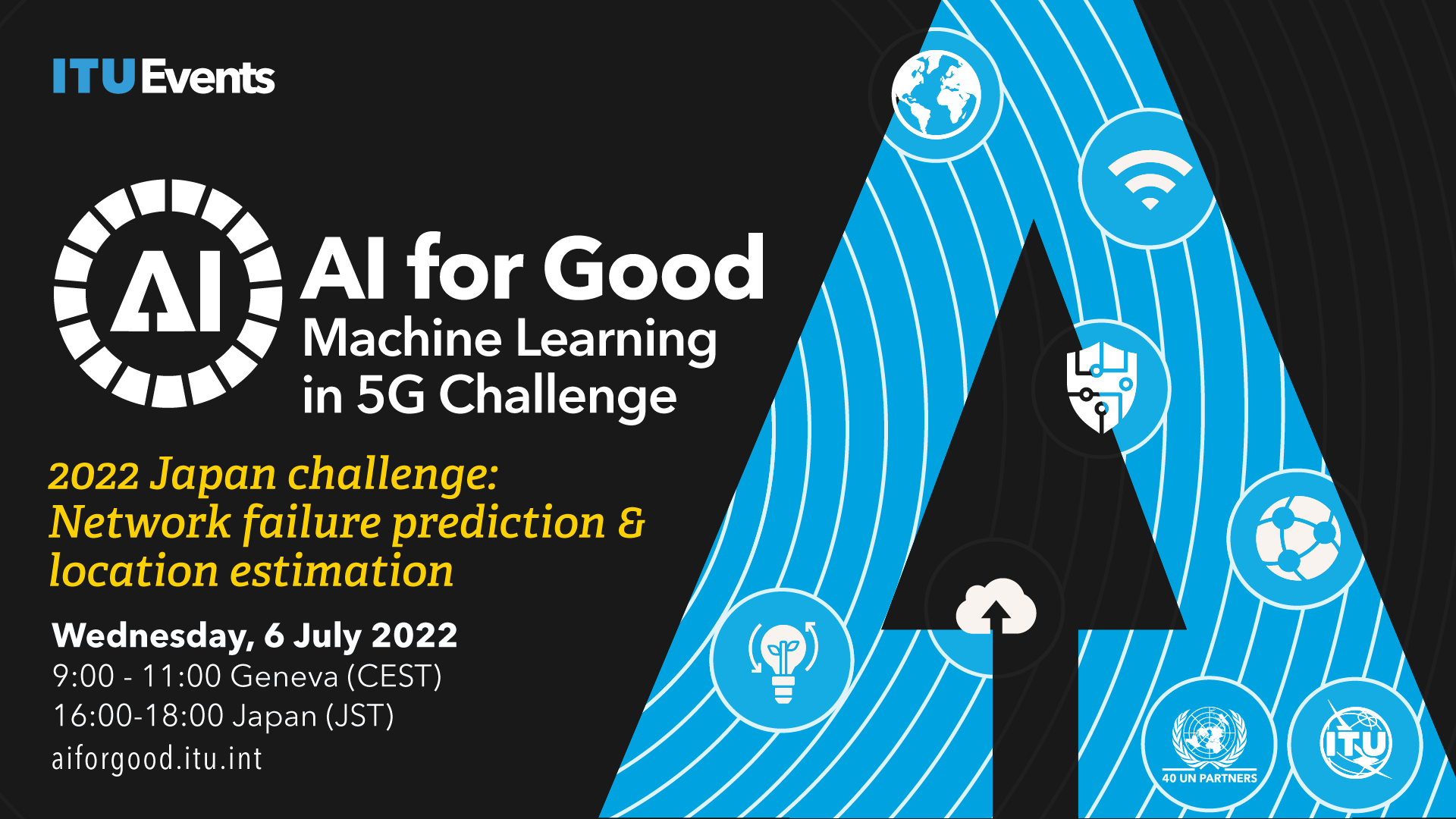 ITU Events

AI

AI for Good
Machine Learning in 5G Challenge

2022 Japan challenge: Network failure prediction & location estimation

Wednesday, 6 July 2022
9:00 - 11:00 Geneva (CEST)
16:00-18:00 Japan (JST)
aiforgood.itu.int

40 UN PARTNERS

ITU